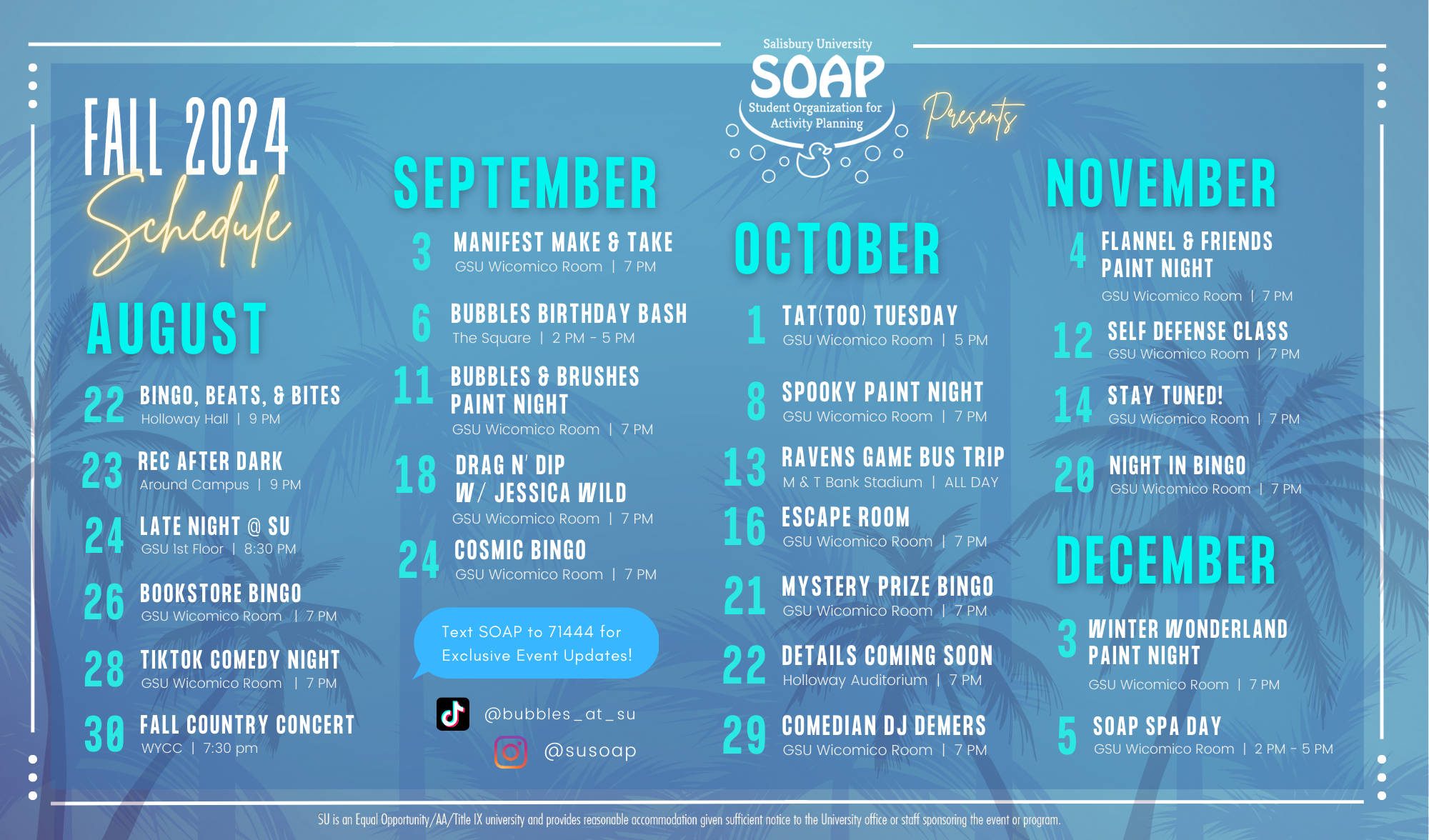 Salisbury University
SOAP
Student Organization for Activity Planning
Presents

FALL 2024
Schedule

AUGUST

22 BINGO, BEATS, & BITES
Holloway Hall | 9 PM

23 REC AFTER DARK
Around Campus | 9 PM

24 LATE NIGHT @ SU
GSU 1st Floor | 8:30 PM

26 BOOKSTORE BINGO
GSU Wicomico Room | 7 PM

28 TIKTOK COMEDY NIGHT
GSU Wicomico Room | 7 PM

30 FALL COUNTRY CONCERT
WYCC | 7:30 pm

SEPTEMBER

3 MANIFEST MAKE & TAKE
GSU Wicomico Room | 7 PM

6 BUBBLES BIRTHDAY BASH
The Square | 2 PM - 5 PM

11 BUBBLES & BRUSHES PAINT NIGHT
GSU Wicomico Room | 7 PM

18 DRAG N' DIP W/ JESSICA WILD
GSU Wicomico Room | 7 PM

24 COSMIC BINGO
GSU Wicomico Room | 7 PM

Text SOAP to 71444 for Exclusive Event Updates!

@bubbles_at_su

@susoap

OCTOBER

1 TAT(TOO) TUESDAY
GSU Wicomico Room | 5 PM

8 SPOOKY PAINT NIGHT
GSU Wicomico Room | 7 PM

13 RAVENS GAME BUS TRIP
M & T Bank Stadium | ALL DAY

16 ESCAPE ROOM
GSU Wicomico Room | 7 PM

21 MYSTERY PRIZE BINGO
GSU Wicomico Room | 7 PM

22 DETAILS COMING SOON
Holloway Auditorium | 7 PM

29 COMEDIAN DJ DEMERS
GSU Wicomico Room | 7 PM

NOVEMBER

4 FLANNEL & FRIENDS PAINT NIGHT
GSU Wicomico Room | 7 PM

12 SELF DEFENSE CLASS
GSU Wicomico Room | 7 PM

14 STAY TUNED!
GSU Wicomico Room | 7 PM

20 NIGHT IN BINGO
GSU Wicomico Room | 7 PM

DECEMBER

3 WINTER WONDERLAND PAINT NIGHT
GSU Wicomico Room | 7 PM

5 SOAP SPA DAY
GSU Wicomico Room | 2 PM - 5 PM

SU is an Equal Opportunity/AA/Title IX university and provides reasonable accommodation given sufficient notice to the University office or staff sponsoring the event or program.